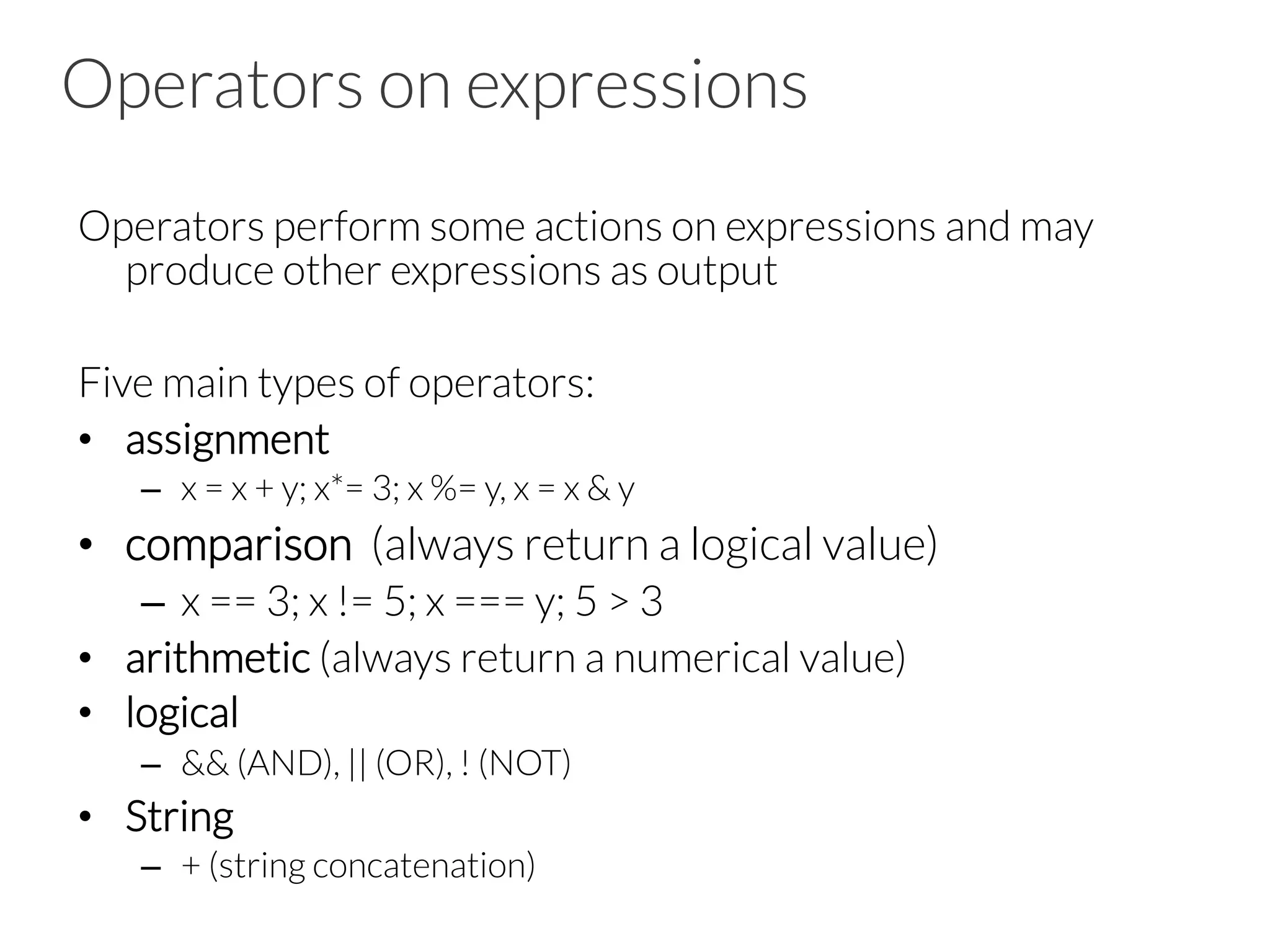 Operators on expressions

Operators perform some actions on expressions and may produce other expressions as output

Five main types of operators:
• assignment
– x = x + y; x*= 3; x %= y, x = x & y
• comparison (always return a logical value)
– x == 3; x != 5; x === y; 5 > 3
• arithmetic (always return a numerical value)
• logical
– && (AND), || (OR), ! (NOT)
• String
– + (string concatenation)